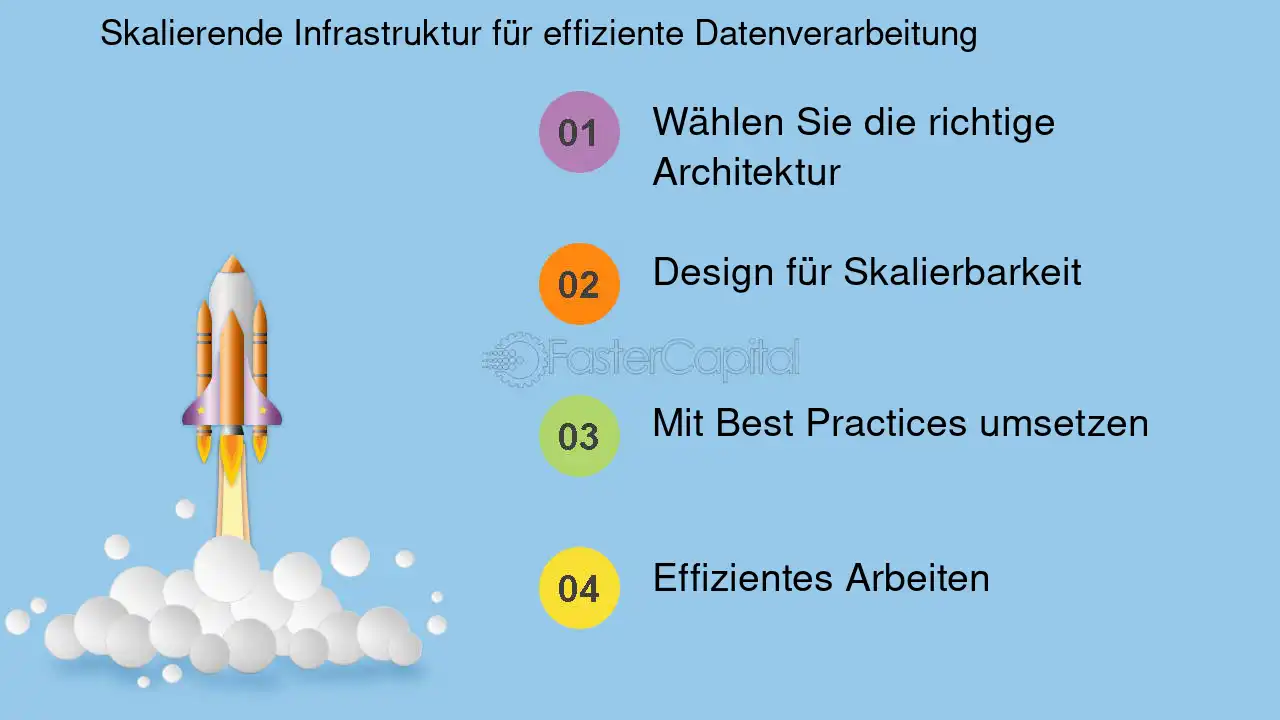 Skalierende Infrastruktur für effiziente Datenverarbeitung

01
Wählen Sie die richtige Architektur

02
Design für Skalierbarkeit

03
Mit Best Practices umsetzen

04
Effizientes Arbeiten

FasterCapital